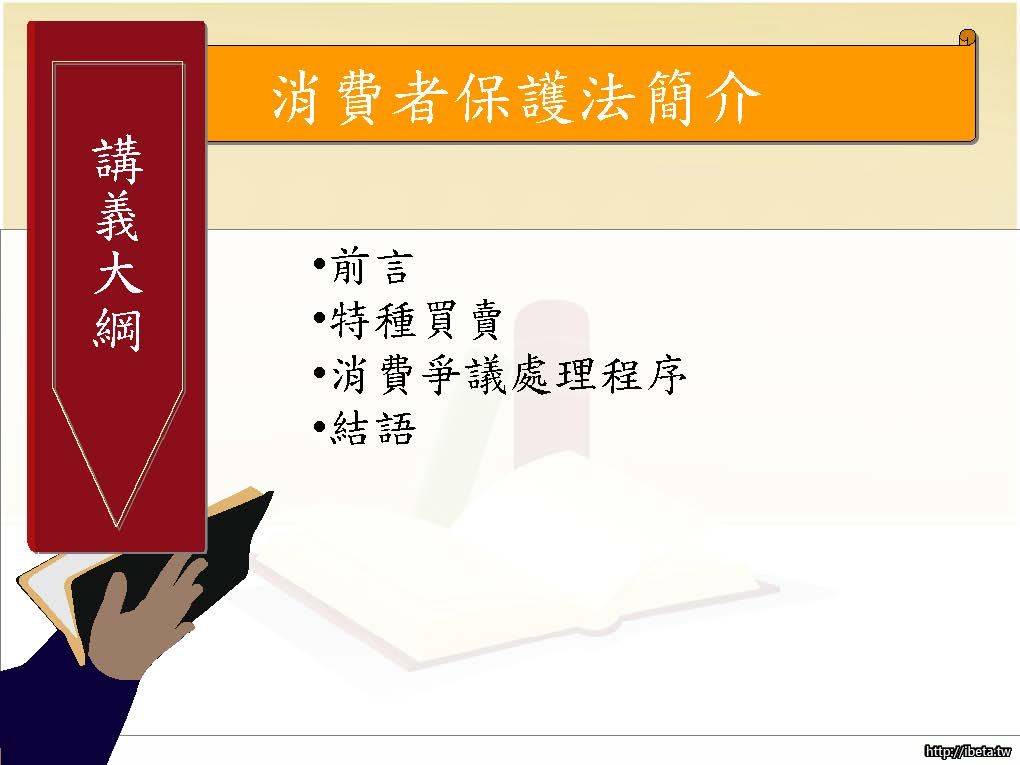 講義大綱

消費者保護法簡介

•前言
•特種買賣
•消費爭議處理程序
•結語

http://ibeta.tw